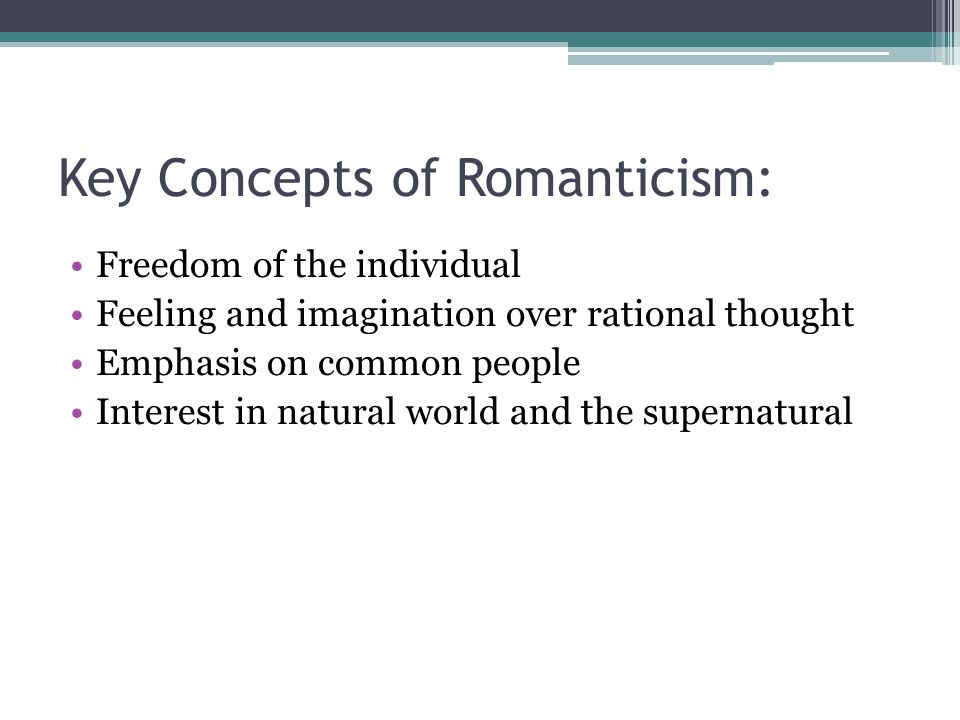 Key Concepts of Romanticism:

• Freedom of the individual
• Feeling and imagination over rational thought
• Emphasis on common people
• Interest in natural world and the supernatural